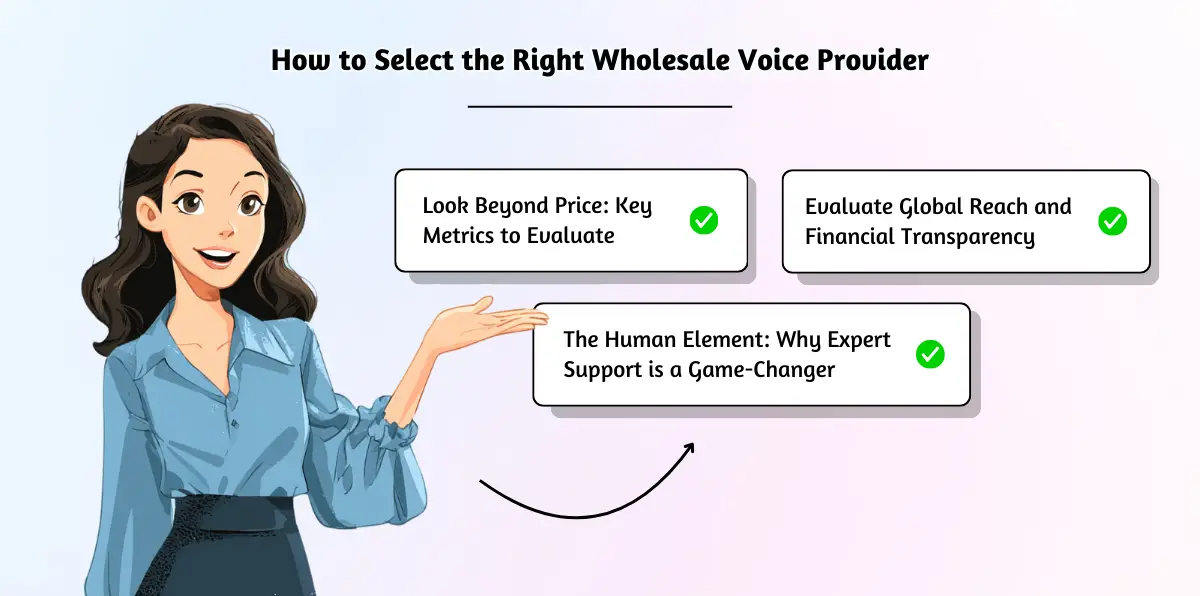 How to Select the Right Wholesale Voice Provider

Look Beyond Price: Key Metrics to Evaluate

Evaluate Global Reach and Financial Transparency

The Human Element: Why Expert Support is a Game-Changer